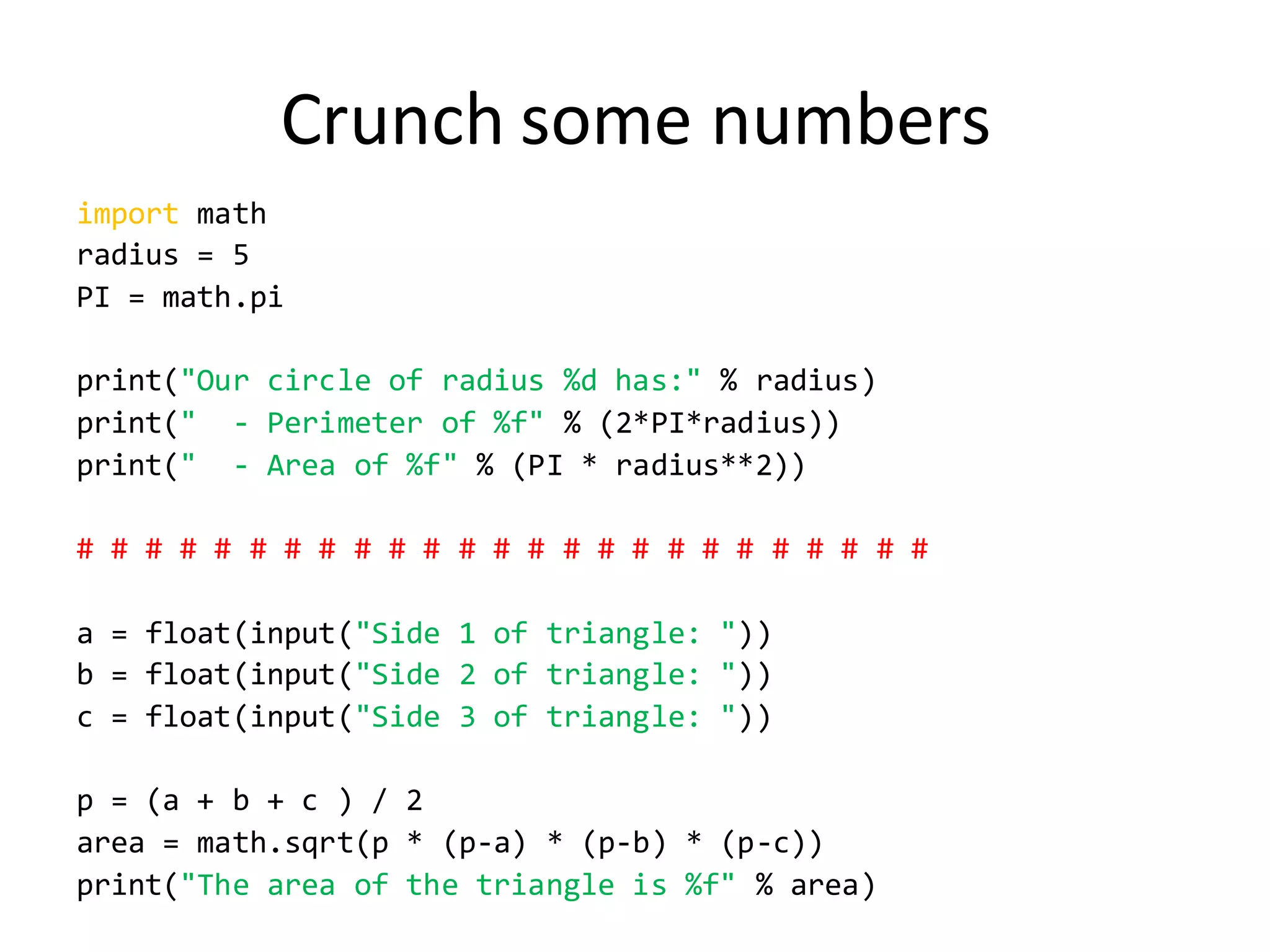 Crunch some numbers

import math
radius = 5
PI = math.pi

print("Our circle of radius %d has:" % radius)
print("  - Perimeter of %f" % (2*PI*radius))
print("  - Area of %f" % (PI * radius**2))

# # # # # # # # # # # # # # # # # # # # # # # # #

a = float(input("Side 1 of triangle: "))
b = float(input("Side 2 of triangle: "))
c = float(input("Side 3 of triangle: "))

p = (a + b + c ) / 2
area = math.sqrt(p * (p-a) * (p-b) * (p-c))
print("The area of the triangle is %f" % area)